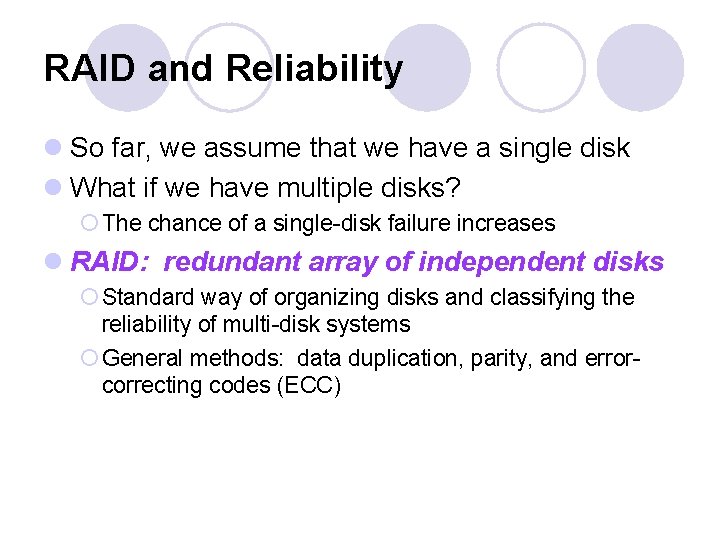 RAID and Reliability

So far, we assume that we have a single disk

What if we have multiple disks?

The chance of a single-disk failure increases

RAID: redundant array of independent disks

Standard way of organizing disks and classifying the reliability of multi-disk systems

General methods: data duplication, parity, and error-correcting codes (ECC)